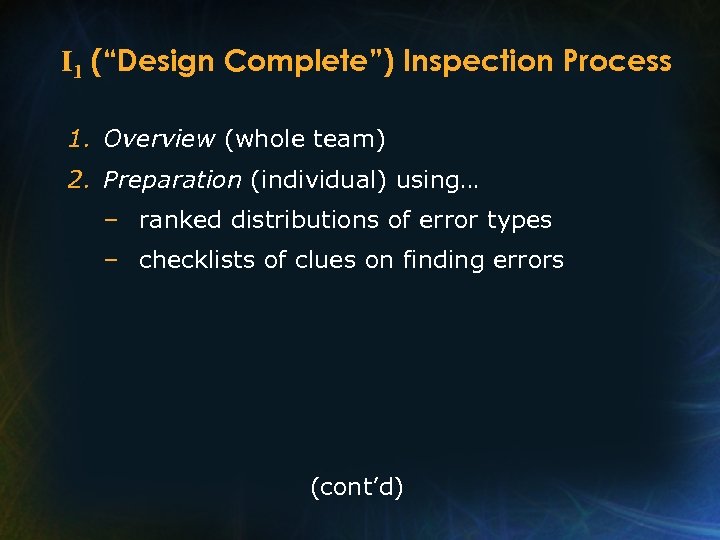 $I_1$ (“Design Complete”) Inspection Process

1. Overview (whole team)
2. Preparation (individual) using…
– ranked distributions of error types
– checklists of clues on finding errors

(cont’d)